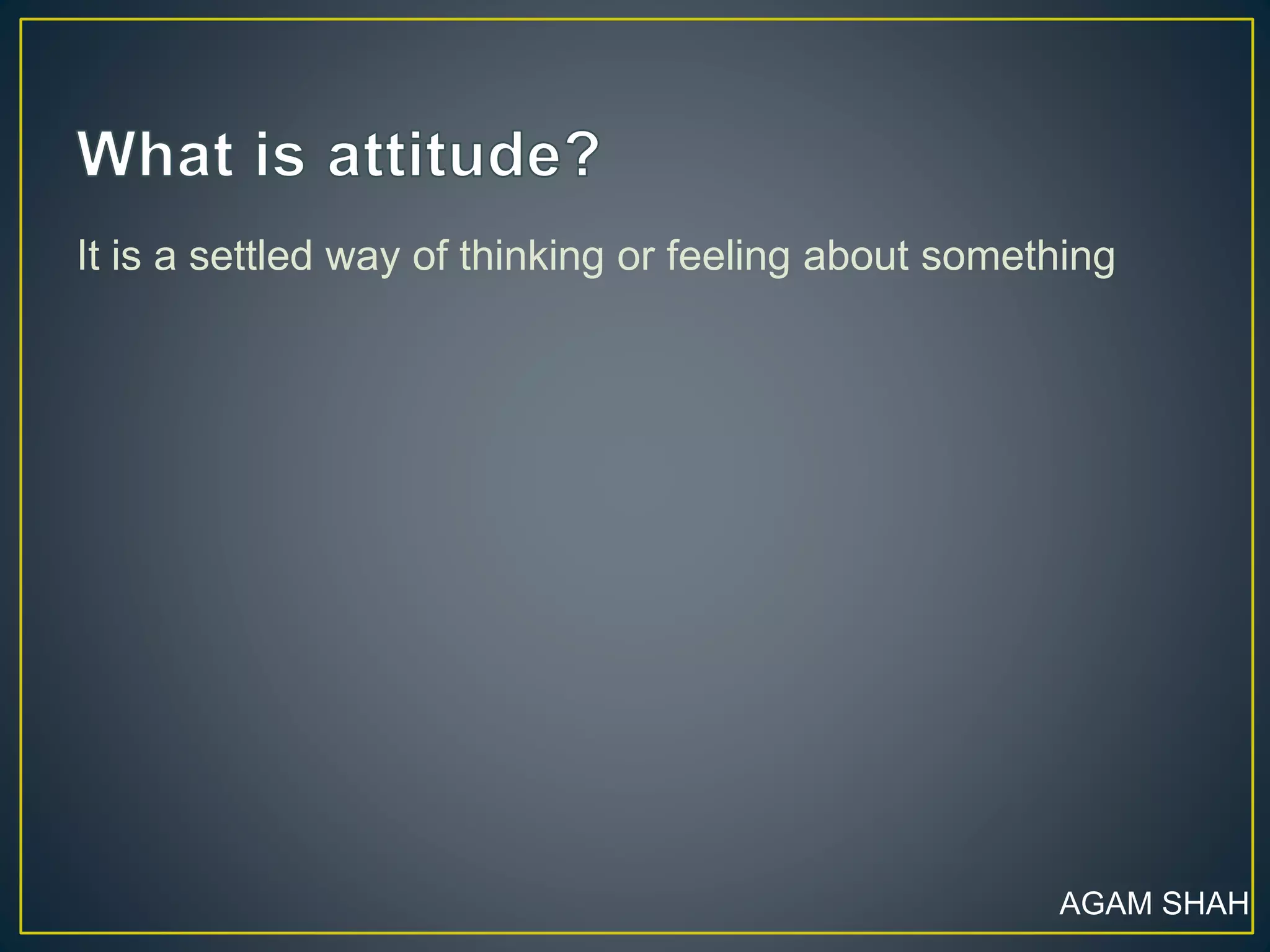 What is attitude?

It is a settled way of thinking or feeling about something

AGAM SHAH